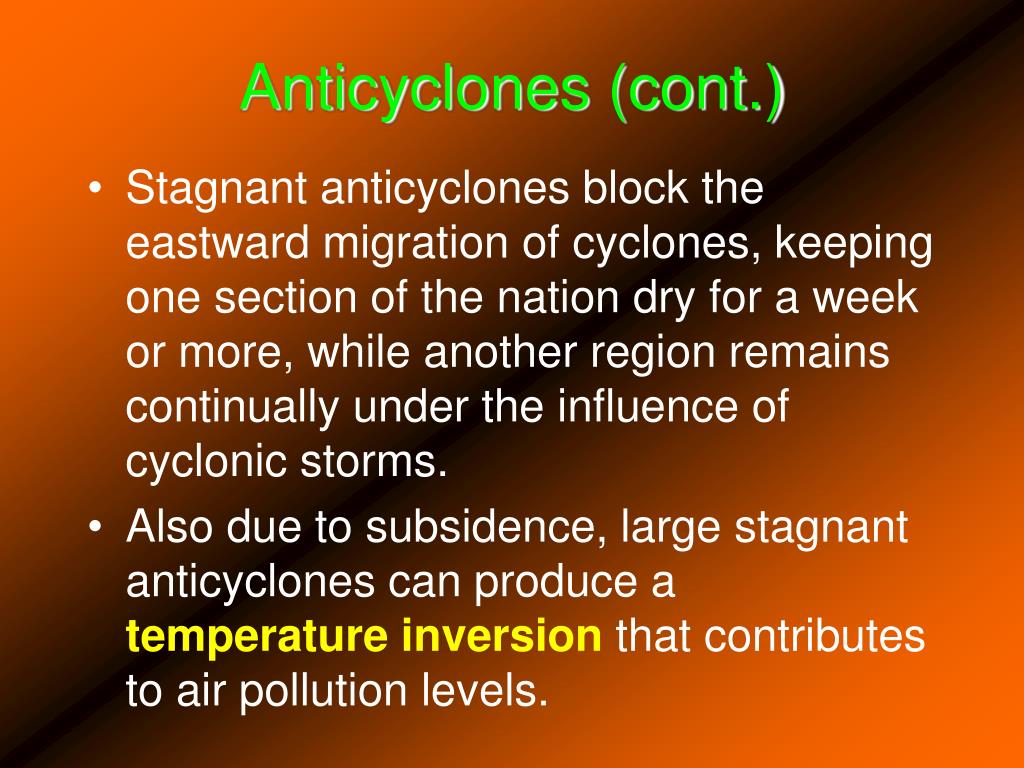 Anticyclones (cont.)

• Stagnant anticyclones block the eastward migration of cyclones, keeping one section of the nation dry for a week or more, while another region remains continually under the influence of cyclonic storms.

• Also due to subsidence, large stagnant anticyclones can produce a temperature inversion that contributes to air pollution levels.